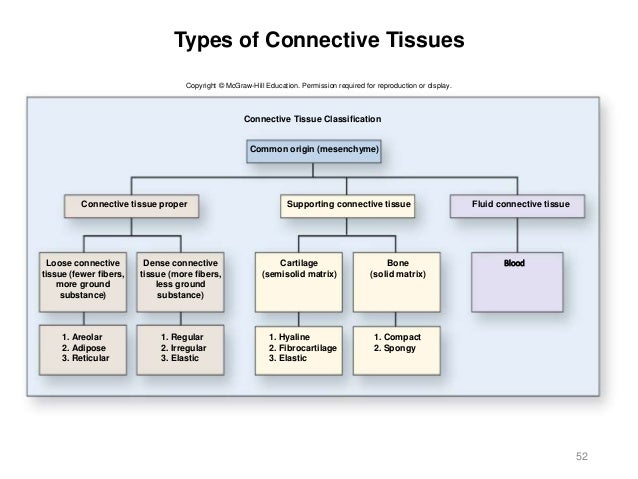 Types of Connective Tissues

Copyright © McGraw-Hill Education. Permission required for reproduction or display.

Connective Tissue Classification

Common origin (mesenchyme)

Connective tissue proper

Supporting connective tissue

Fluid connective tissue

Loose connective tissue (fewer fibers, more ground substance)

Dense connective tissue (more fibers, less ground substance)

Cartilage (semisolid matrix)

Bone (solid matrix)

Blood

1. Areolar
2. Adipose
3. Reticular

1. Regular
2. Irregular
3. Elastic

1. Hyaline
2. Fibrocartilage
3. Elastic

1. Compact
2. Spongy

52